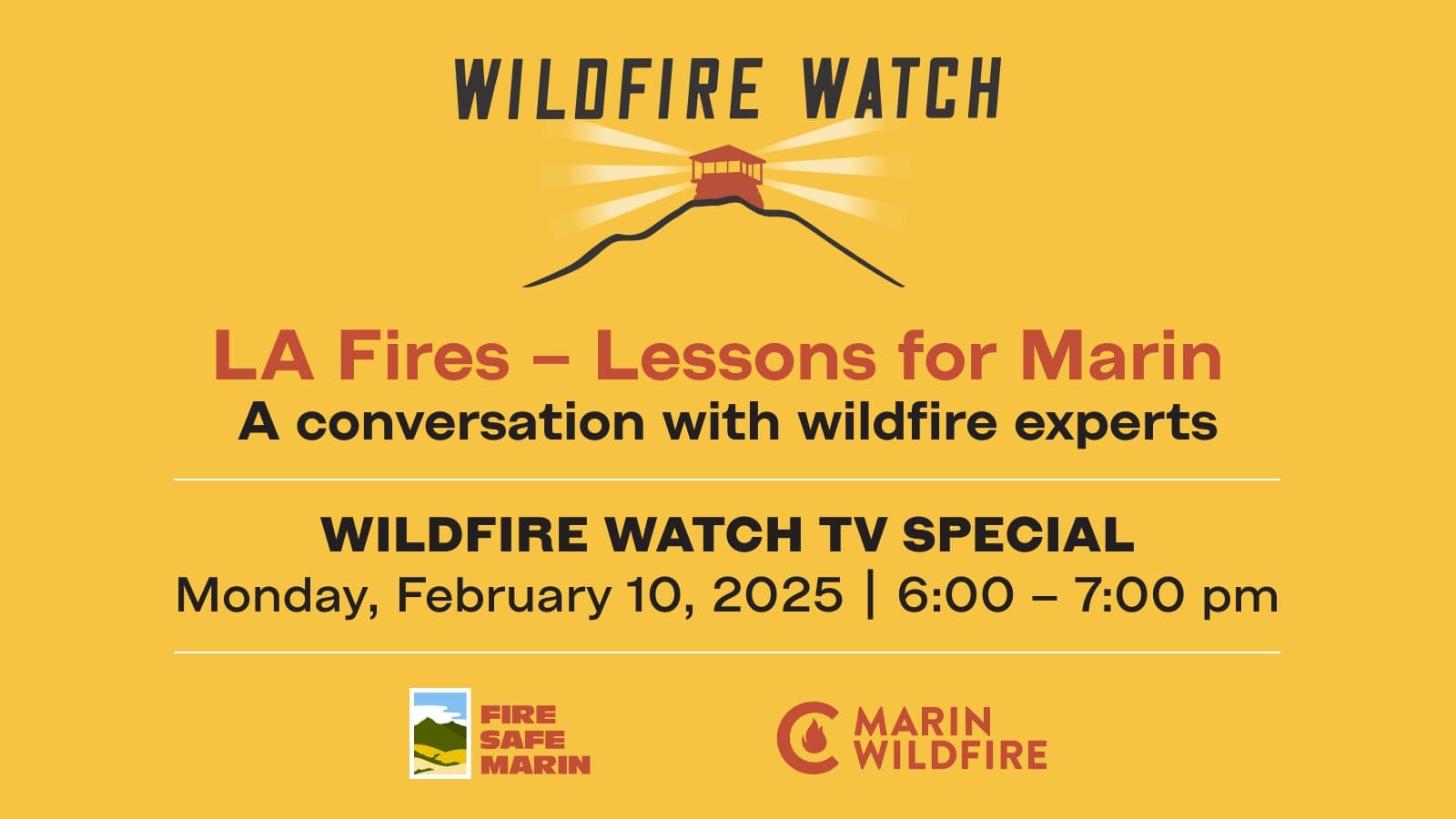 WILDFIRE WATCH

LA Fires – Lessons for Marin
A conversation with wildfire experts

WILDFIRE WATCH TV SPECIAL
Monday, February 10, 2025 | 6:00 – 7:00 pm

FIRE SAFE MARIN

MARIN WILDFIRE